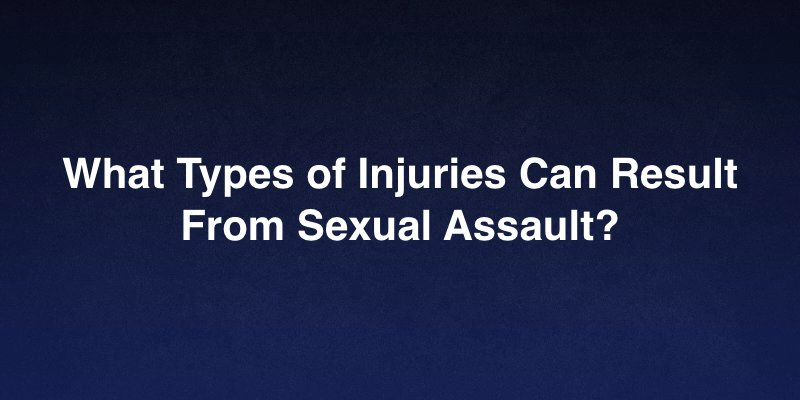 What Types of Injuries Can Result From Sexual Assault?